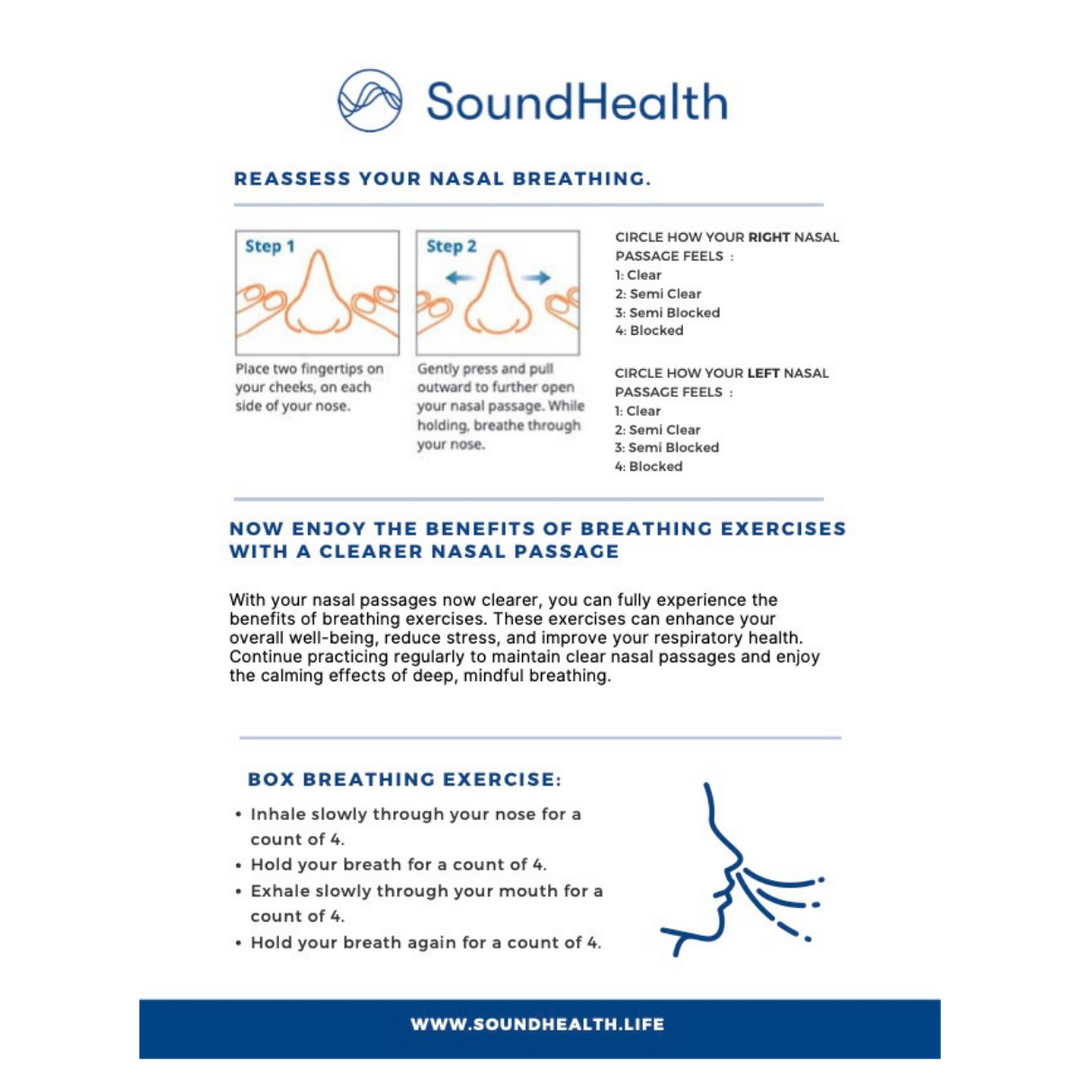 SoundHealth

REASSESS YOUR NASAL BREATHING.

Step 1

Place two fingertips on your cheeks, on each side of your nose.

Step 2

Gently press and pull outward to further open your nasal passage. While holding, breathe through your nose.

CIRCLE HOW YOUR RIGHT NASAL PASSAGE FEELS :
1: Clear
2: Semi Clear
3: Semi Blocked
4: Blocked

CIRCLE HOW YOUR LEFT NASAL PASSAGE FEELS :
1: Clear
2: Semi Clear
3: Semi Blocked
4: Blocked

NOW ENJOY THE BENEFITS OF BREATHING EXERCISES WITH A CLEARER NASAL PASSAGE

With your nasal passages now clearer, you can fully experience the benefits of breathing exercises. These exercises can enhance your overall well-being, reduce stress, and improve your respiratory health. Continue practicing regularly to maintain clear nasal passages and enjoy the calming effects of deep, mindful breathing.

BOX BREATHING EXERCISE:

• Inhale slowly through your nose for a count of 4.
• Hold your breath for a count of 4.
• Exhale slowly through your mouth for a count of 4.
• Hold your breath again for a count of 4.

WWW.SOUNDHEALTH.LIFE